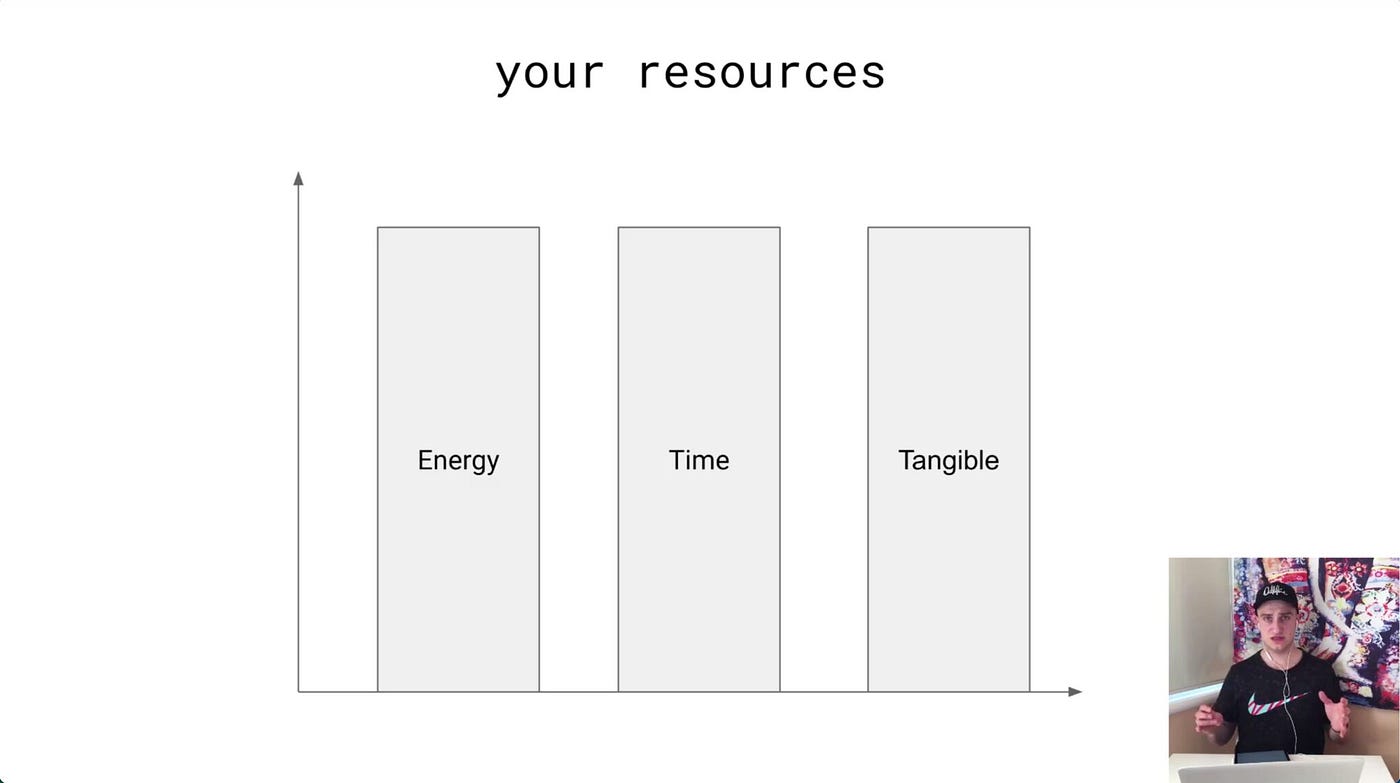 your resources

Energy

Time

Tangible